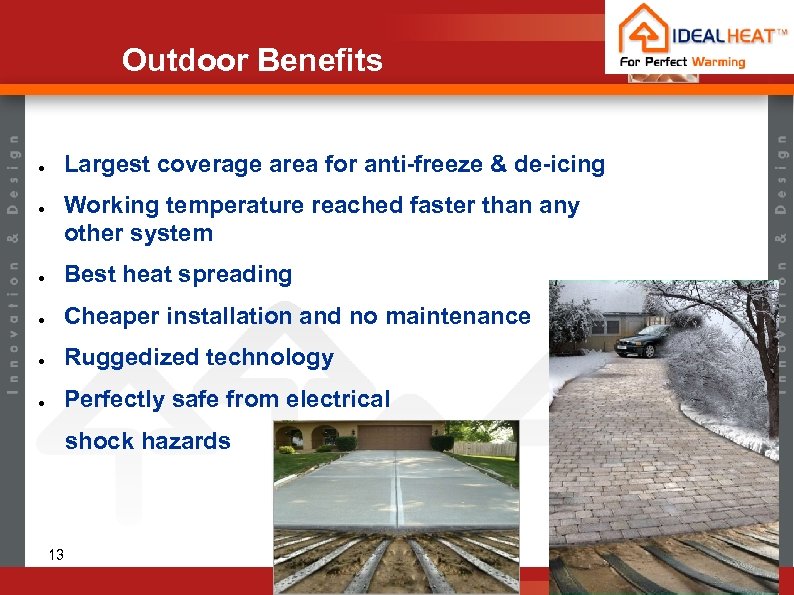 Outdoor Benefits

IDEALHEAT™
For Perfect Warming

Innovation & Design

- Largest coverage area for anti-freeze & de-icing
- Working temperature reached faster than any other system
- Best heat spreading
- Cheaper installation and no maintenance
- Ruggedized technology
- Perfectly safe from electrical shock hazards

Innovation & Design

13